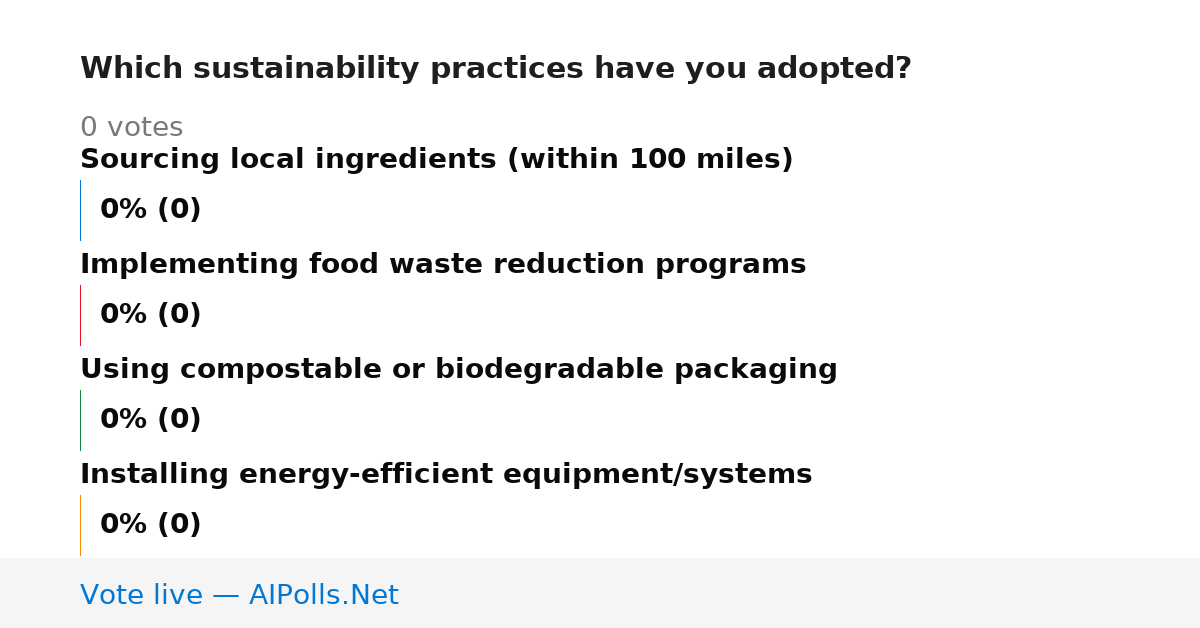 Which sustainability practices have you adopted?

0 votes

Sourcing local ingredients (within 100 miles)

0% (0)

Implementing food waste reduction programs

0% (0)

Using compostable or biodegradable packaging

0% (0)

Installing energy-efficient equipment/systems

0% (0)

Vote live — AIPolls.Net